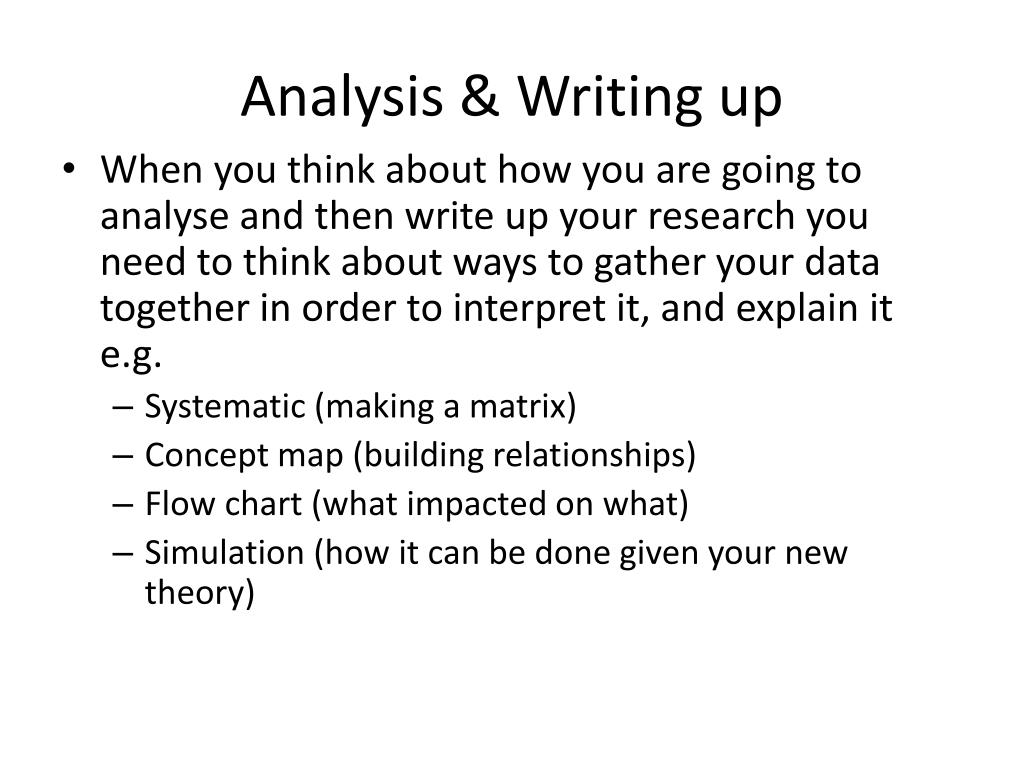 Analysis & Writing up

• When you think about how you are going to analyse and then write up your research you need to think about ways to gather your data together in order to interpret it, and explain it e.g.
– Systematic (making a matrix)
– Concept map (building relationships)
– Flow chart (what impacted on what)
– Simulation (how it can be done given your new theory)